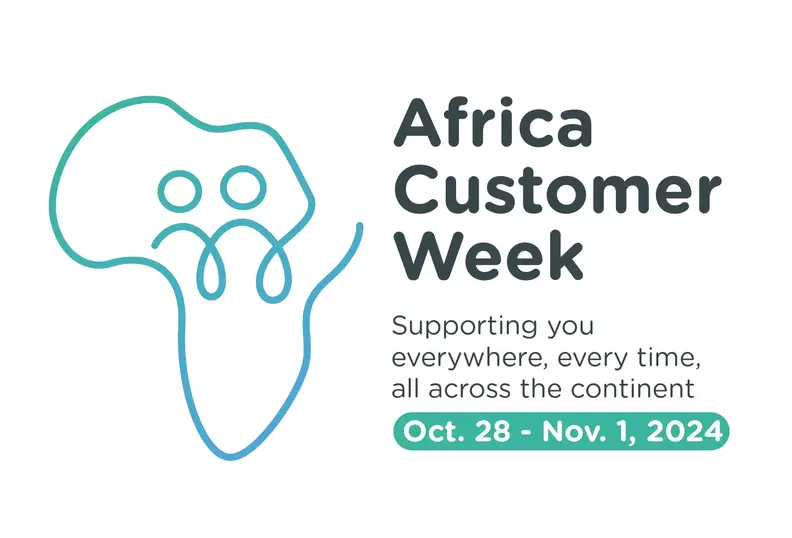 Africa
Customer
Week

Supporting you everywhere, every time, all across the continent

Oct. 28 - Nov. 1, 2024